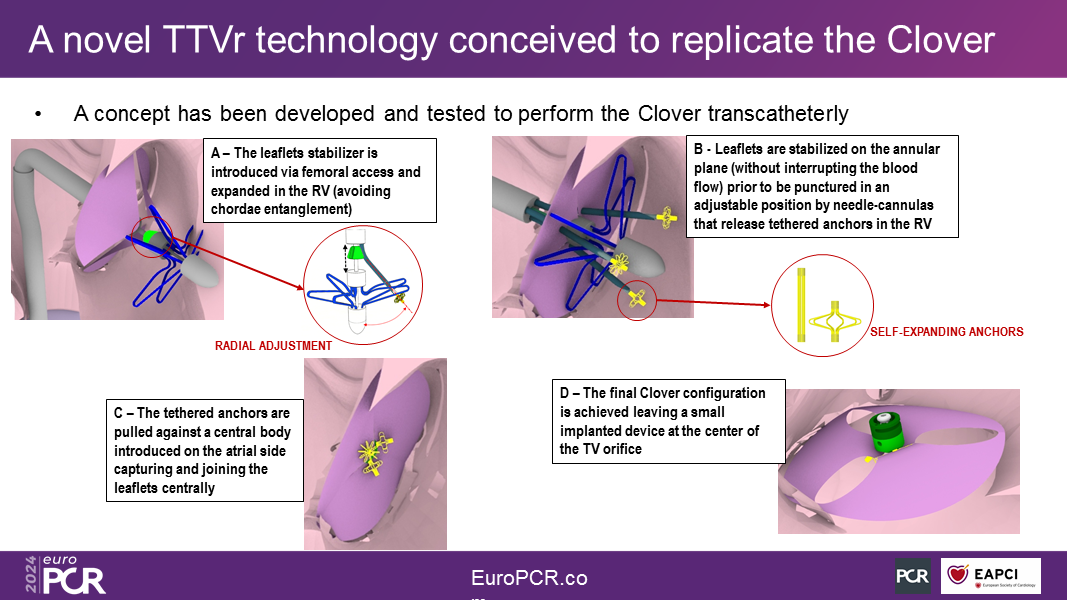 A novel TTVr technology conceived to replicate the Clover

• A concept has been developed and tested to perform the Clover transcatheterly

A – The leaflets stabilizer is introduced via femoral access and expanded in the RV (avoiding chordae entanglement)

RADIAL ADJUSTMENT

B - Leaflets are stabilized on the annular plane (without interrupting the blood flow) prior to be punctured in an adjustable position by needle-cannulas that release tethered anchors in the RV

SELF-EXPANDING ANCHORS

C – The tethered anchors are pulled against a central body introduced on the atrial side capturing and joining the leaflets centrally

D – The final Clover configuration is achieved leaving a small implanted device at the center of the TV orifice

2024 euro PCR

EuroPCR.co

PCR

EAPCI
European Society of Cardiology